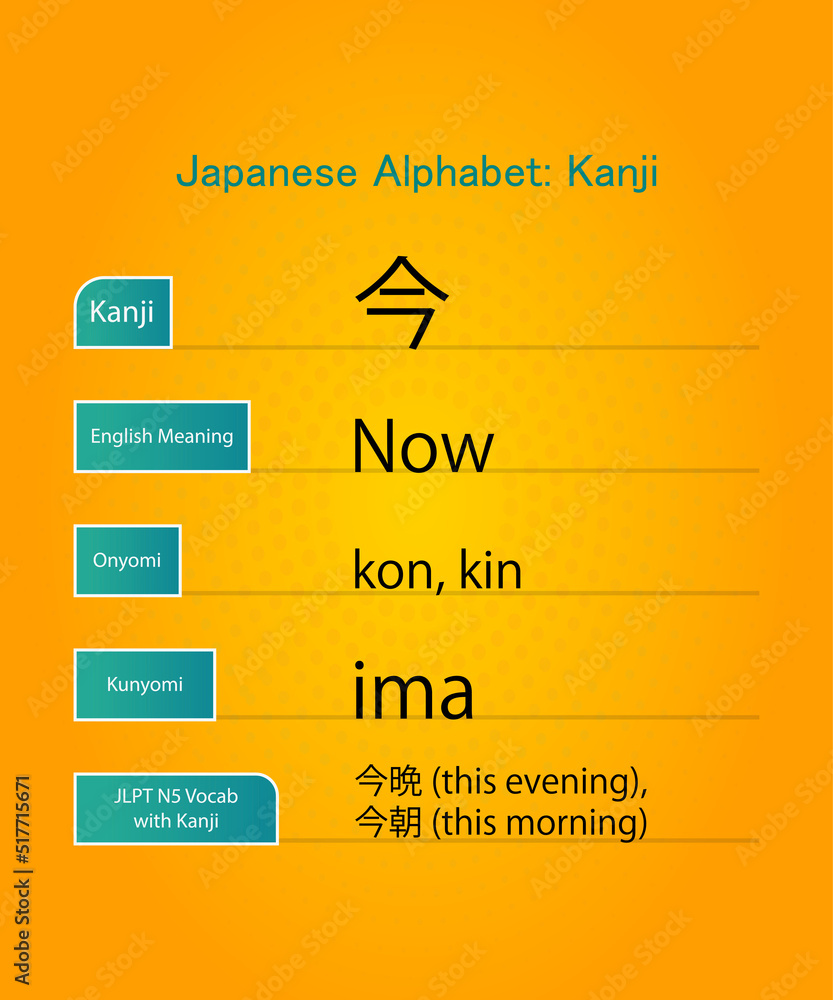 Japanese Alphabet: Kanji

Kanji
今

English Meaning
Now

Onyomi
kon, kin

Kunyomi
ima

JLPT N5 Vocab with Kanji
今晩 (this evening), 今朝 (this morning)

Adobe Stock | #517715671